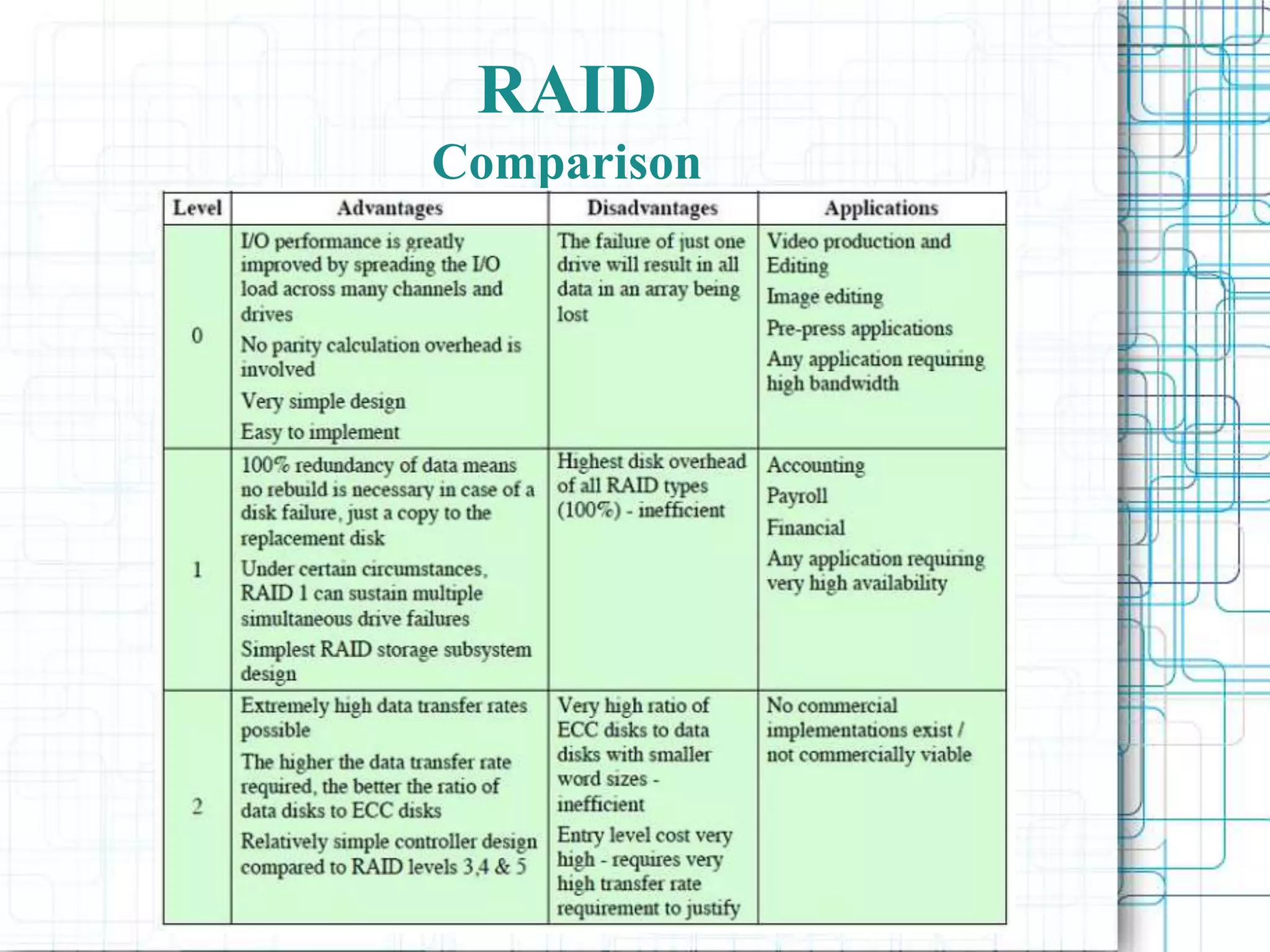 RAID
Comparison

| Level | Advantages | Disadvantages | Applications |
|---|---|---|---|
| 0 | I/O performance is greatly improved by spreading the I/O load across many channels and drives<br>No parity calculation overhead is involved<br>Very simple design<br>Easy to implement | The failure of just one drive will result in all data in an array being lost | Video production and Editing<br>Image editing<br>Pre-press applications<br>Any application requiring high bandwidth |
| 1 | 100% redundancy of data means no rebuild is necessary in case of a disk failure, just a copy to the replacement disk<br>Under certain circumstances, RAID 1 can sustain multiple simultaneous drive failures<br>Simplest RAID storage subsystem design | Highest disk overhead of all RAID types (100%) - inefficient | Accounting<br>Payroll<br>Financial<br>Any application requiring very high availability |
| 2 | Extremely high data transfer rates possible<br>The higher the data transfer rate required, the better the ratio of data disks to ECC disks<br>Relatively simple controller design compared to RAID levels 3,4 & 5 | Very high ratio of ECC disks to data disks with smaller word sizes - inefficient<br>Entry level cost very high - requires very high transfer rate requirement to justify | No commercial implementations exist / not commercially viable |